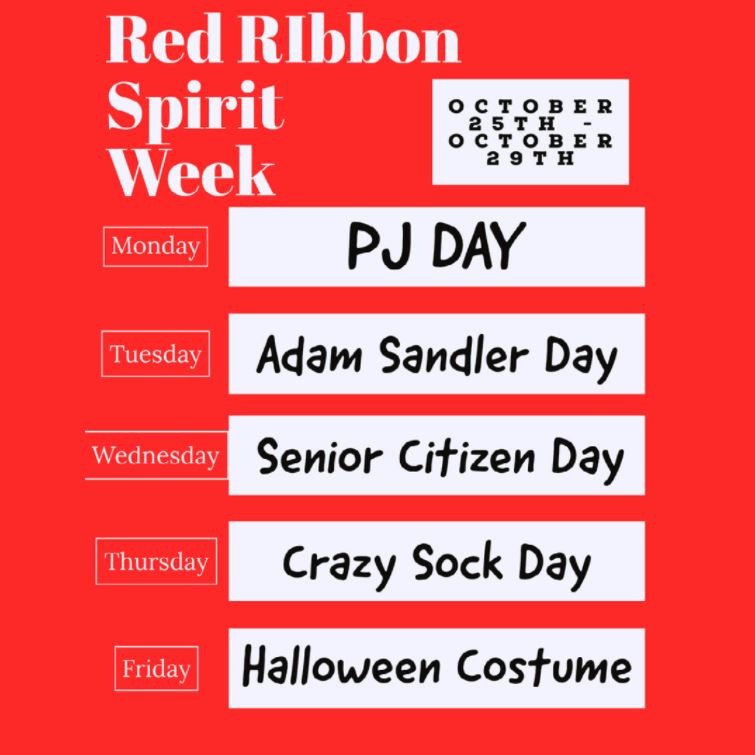 Red RIbbon Spirit Week

OCTOBER 25TH - OCTOBER 29TH

Monday
PJ DAY

Tuesday
Adam Sandler Day

Wednesday
Senior Citizen Day

Thursday
Crazy Sock Day

Friday
Halloween Costume